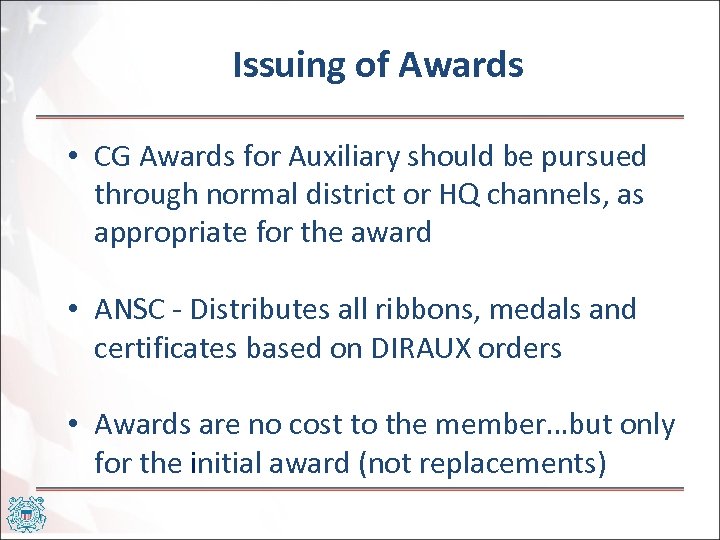 Issuing of Awards

• CG Awards for Auxiliary should be pursued through normal district or HQ channels, as appropriate for the award

• ANSC - Distributes all ribbons, medals and certificates based on DIRAUX orders

• Awards are no cost to the member…but only for the initial award (not replacements)